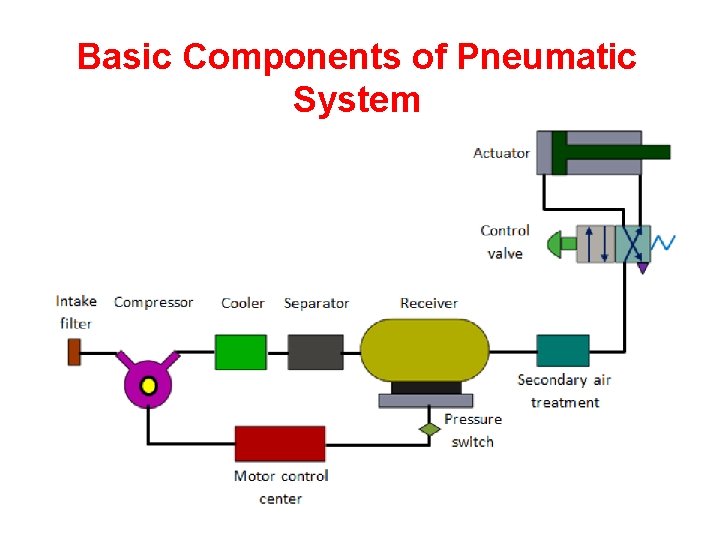 Basic Components of Pneumatic System

Actuator

Control valve

Intake filter

Compressor

Cooler

Separator

Receiver

Secondary air treatment

Pressure switch

Motor control center